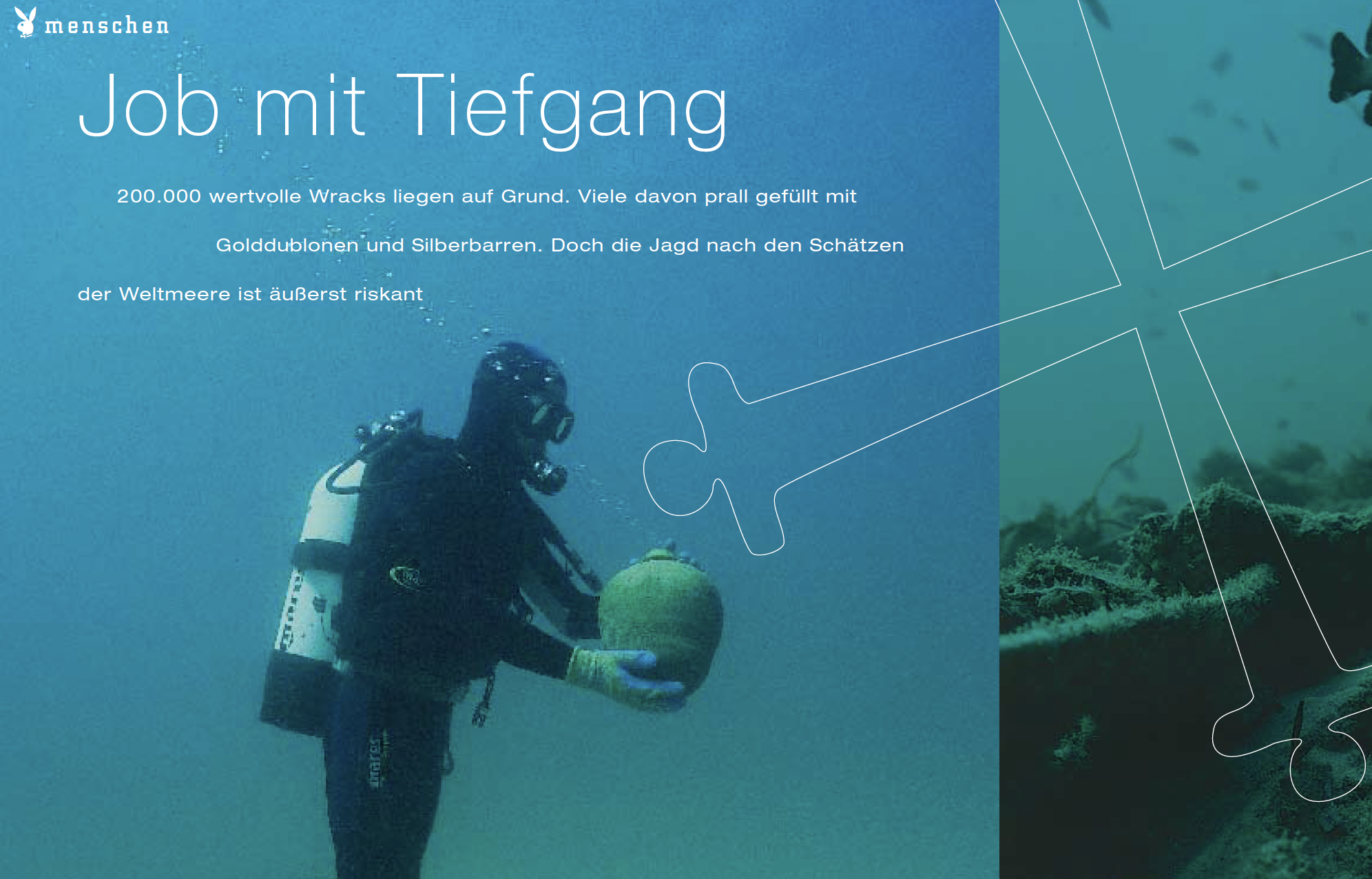 menschen

Job mit Tiefgang

200.000 wertvolle Wracks liegen auf Grund. Viele davon prall gefüllt mit Golddublonen und Silberbarren. Doch die Jagd nach den Schätzen der Weltmeere ist äußerst riskant

mares